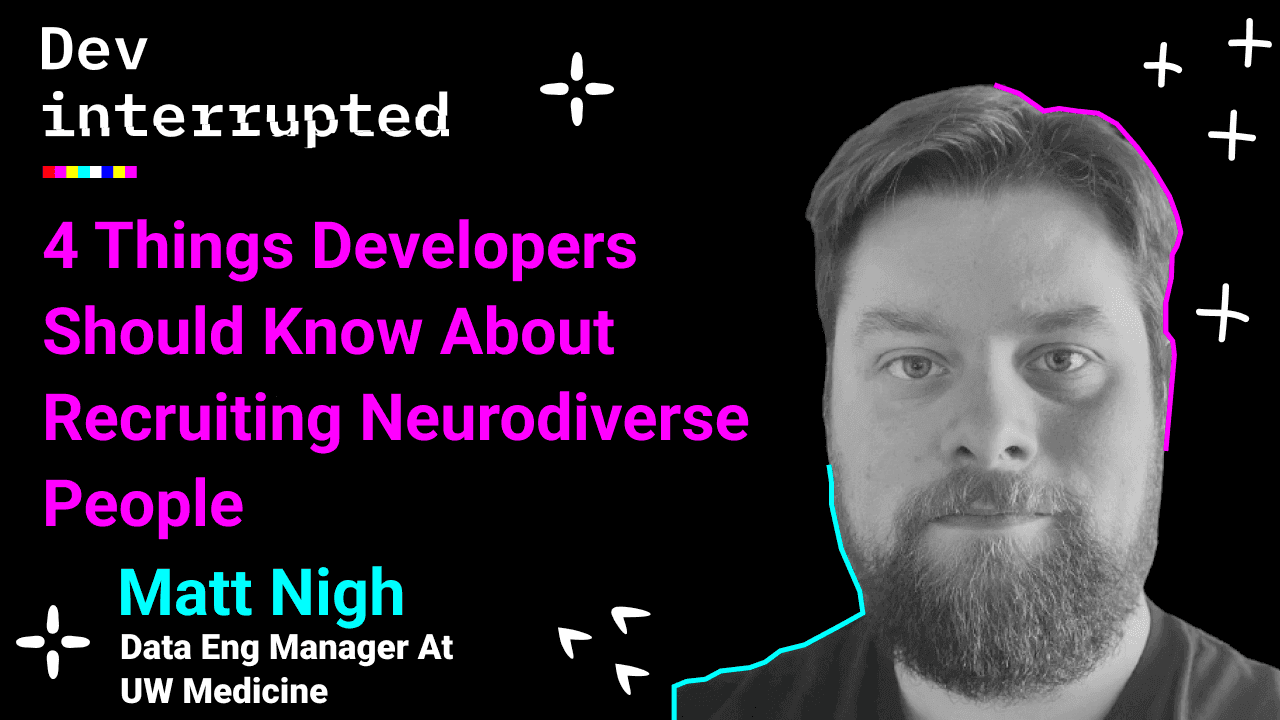 Dev
interrupted

4 Things Developers Should Know About Recruiting Neurodiverse People

Matt Nigh
Data Eng Manager At UW Medicine